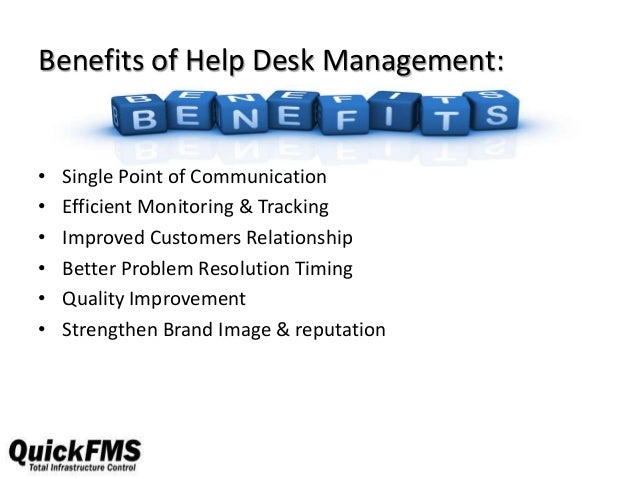 Benefits of Help Desk Management:

BENEFITS

• Single Point of Communication
• Efficient Monitoring & Tracking
• Improved Customers Relationship
• Better Problem Resolution Timing
• Quality Improvement
• Strengthen Brand Image & reputation

QuickFMS
Total Infrastructure Control